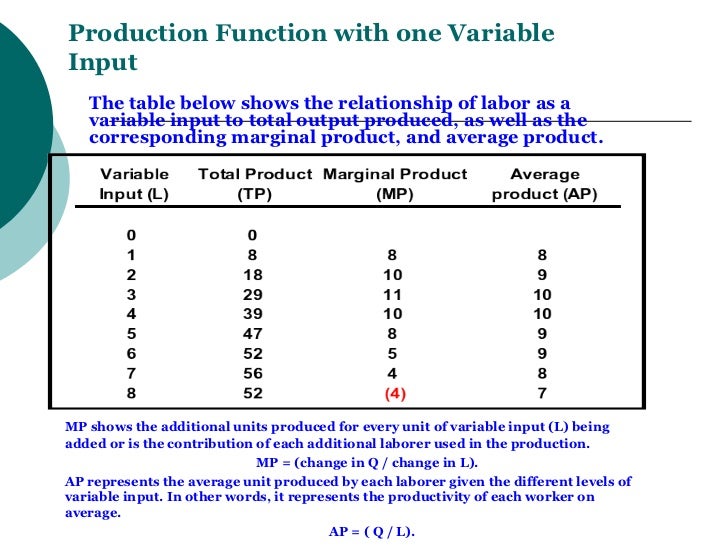 Production Function with one Variable Input

The table below shows the relationship of labor as a variable input to total output produced, as well as the corresponding marginal product, and average product.

| Variable Input (L) | Total Product (TP) | Marginal Product (MP) | Average product (AP) |
|---|---|---|---|
| 0 | 0 | | |
| 1 | 8 | 8 | 8 |
| 2 | 18 | 10 | 9 |
| 3 | 29 | 11 | 10 |
| 4 | 39 | 10 | 10 |
| 5 | 47 | 8 | 9 |
| 6 | 52 | 5 | 9 |
| 7 | 56 | 4 | 8 |
| 8 | 52 | (4) | 7 |

MP shows the additional units produced for every unit of variable input (L) being added or is the contribution of each additional laborer used in the production.

MP = (change in Q / change in L).

AP represents the average unit produced by each laborer given the different levels of variable input. In other words, it represents the productivity of each worker on average.

AP = ( Q / L).